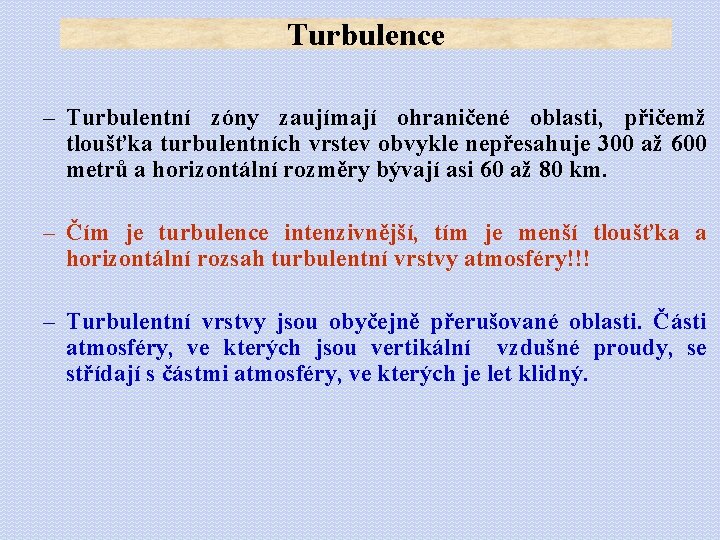 Turbulence

– Turbulentní zóny zaujímají ohraničené oblasti, přičemž tloušťka turbulentních vrstev obvykle nepřesahuje 300 až 600 metrů a horizontální rozměry bývají asi 60 až 80 km.

– Čím je turbulence intenzivnější, tím je menší tloušťka a horizontální rozsah turbulentní vrstvy atmosféry!!!

– Turbulentní vrstvy jsou obyčejně přerušované oblasti. Části atmosféry, ve kterých jsou vertikální vzdušné proudy, se střídají s částmi atmosféry, ve kterých je let klidný.